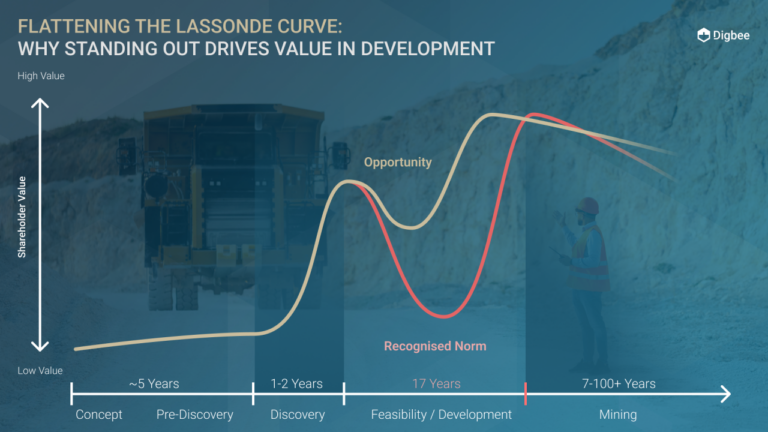 FLATTENING THE LASSONDE CURVE:
WHY STANDING OUT DRIVES VALUE IN DEVELOPMENT

Digbee

High Value

Shareholder Value

Low Value

Opportunity

Recognised Norm

~5 Years

1-2 Years

17 Years

7-100+ Years

Concept

Pre-Discovery

Discovery

Feasibility / Development

Mining